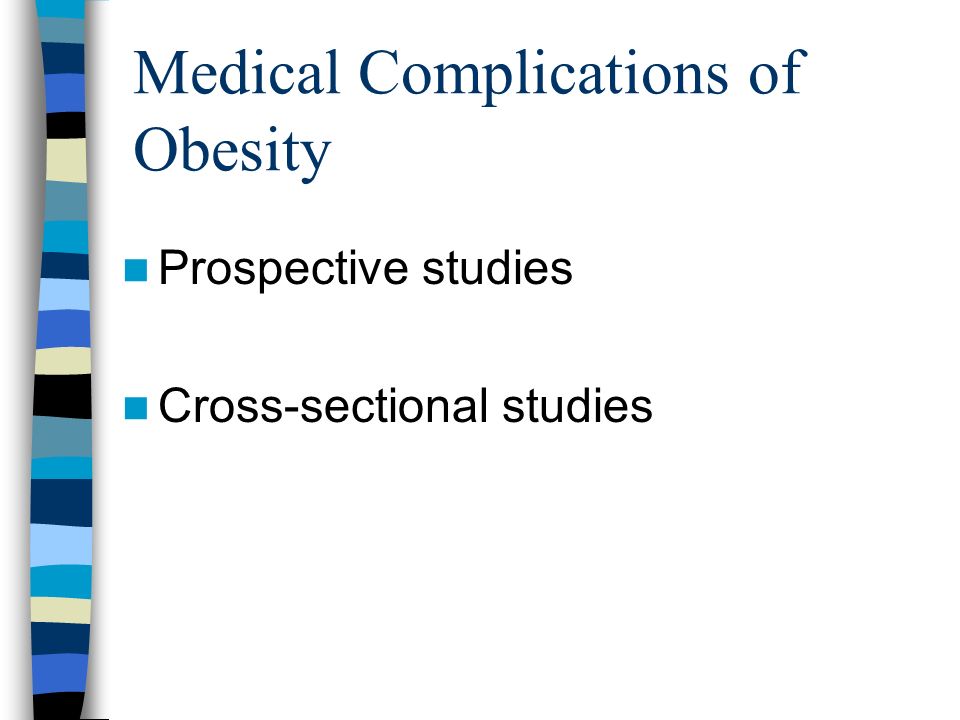 Medical Complications of Obesity

Prospective studies

Cross-sectional studies